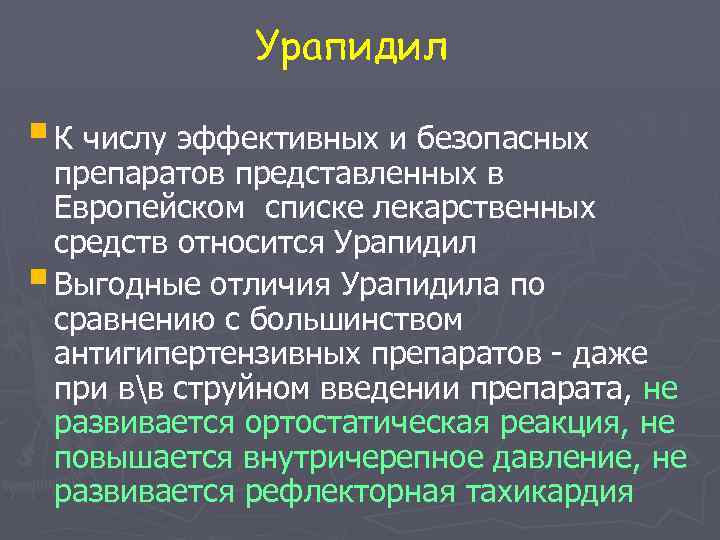 Урапидил

К числу эффективных и безопасных препаратов представленных в Европейском  списке лекарственных средств относится Урапидил

Выгодные отличия Урапидила по сравнению с большинством антигипертензивных препаратов - даже при в\в струйном введении препарата, не развивается ортостатическая реакция, не повышается внутричерепное давление, не развивается рефлекторная тахикардия